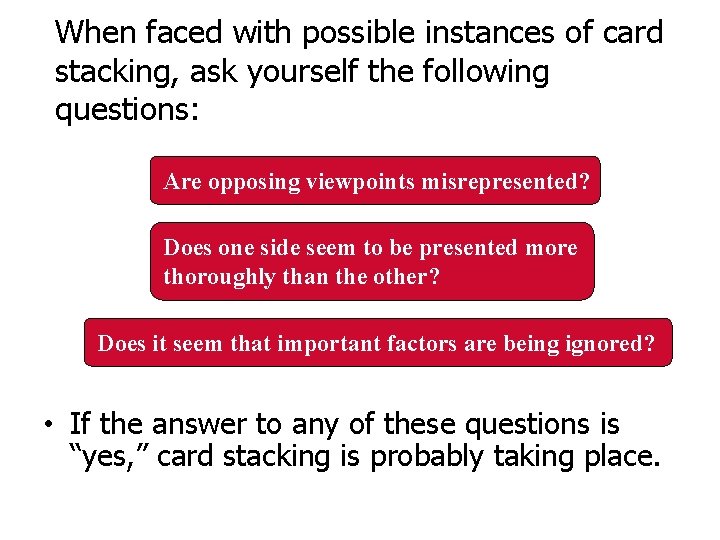 When faced with possible instances of card stacking, ask yourself the following questions:

Are opposing viewpoints misrepresented?

Does one side seem to be presented more thoroughly than the other?

Does it seem that important factors are being ignored?

• If the answer to any of these questions is “yes,” card stacking is probably taking place.